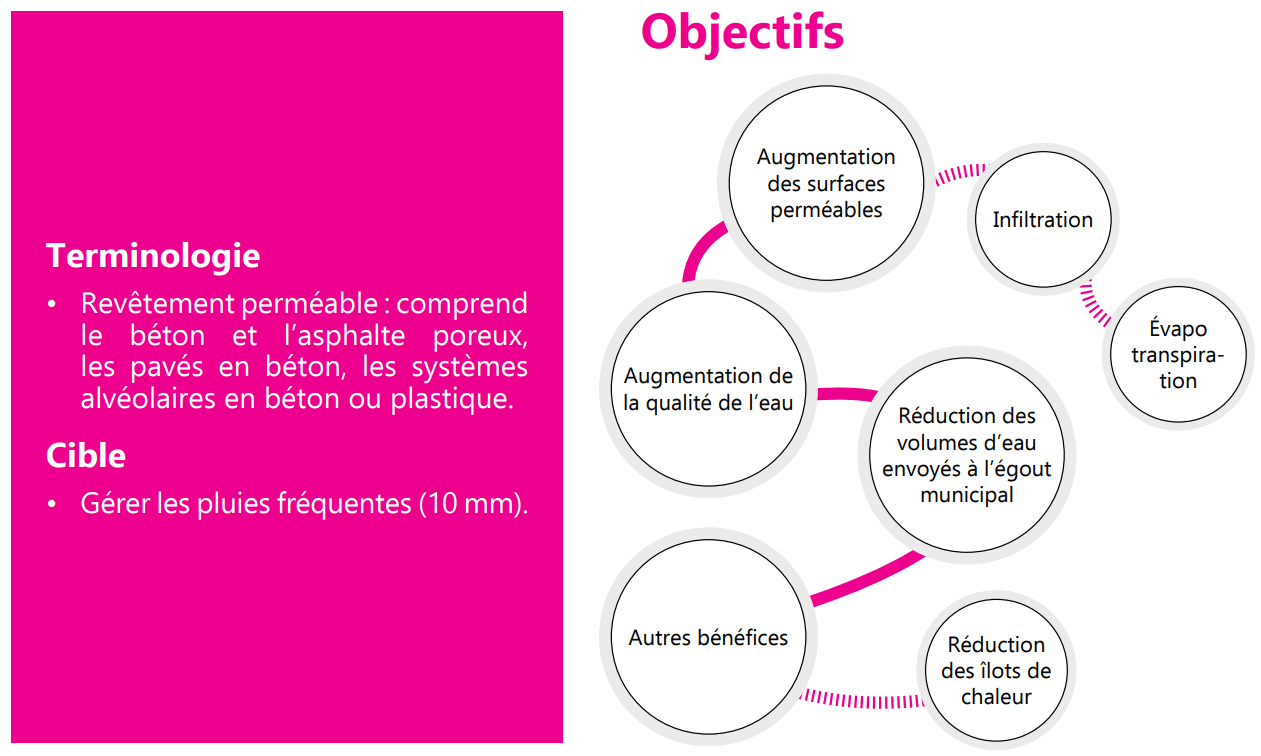 Terminologie

• Revêtement perméable : comprend le béton et l'asphalte poreux, les pavés en béton, les systèmes alvéolaires en béton ou plastique.

Cible

• Gérer les pluies fréquentes (10 mm).

Objectifs

Augmentation des surfaces perméables

Infiltration

Évapo transpiration

Augmentation de la qualité de l'eau

Réduction des volumes d'eau envoyés à l'égout municipal

Autres bénéfices

Réduction des îlots de chaleur